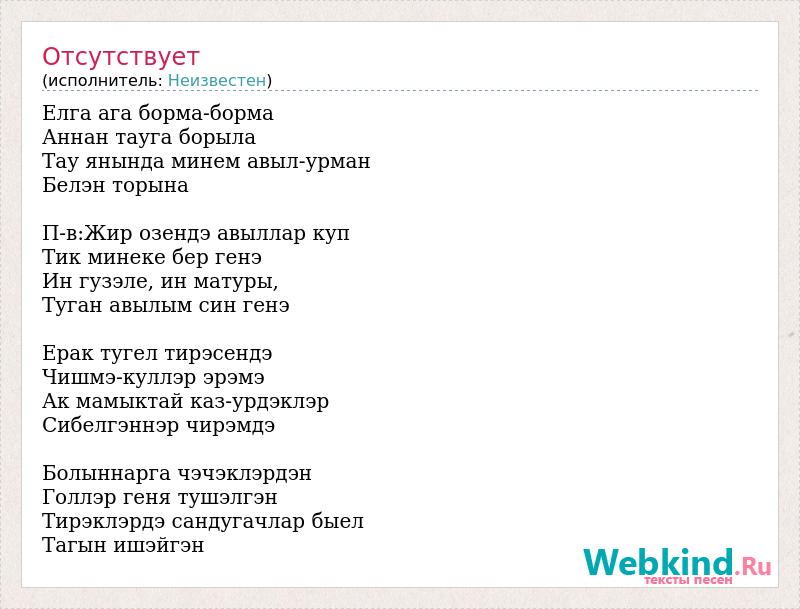 Отсутствует
(исполнитель: Неизвестен)

Елга ага борма-борма
Аннан тауга борыла
Тау янында минем авыл-урман
Белэн торына

П-в:Жир озендэ авыллар куп
Тик минеке бер генэ
Ин гузэле, ин матуры,
Туган авылым син генэ

Ерак тугел тирэсендэ
Чишмэ-куллэр эрэмэ
Ак мамыктай каз-урдэклэр
Сибелгэннэр чирэмдэ

Болыннарга чэчэклэрдэн
Голлэр геня тушэлгэн
Тирэклэрдэ сандугачлар быел
Тагын ишэйгэн

Webkind.Ru
тексты песен